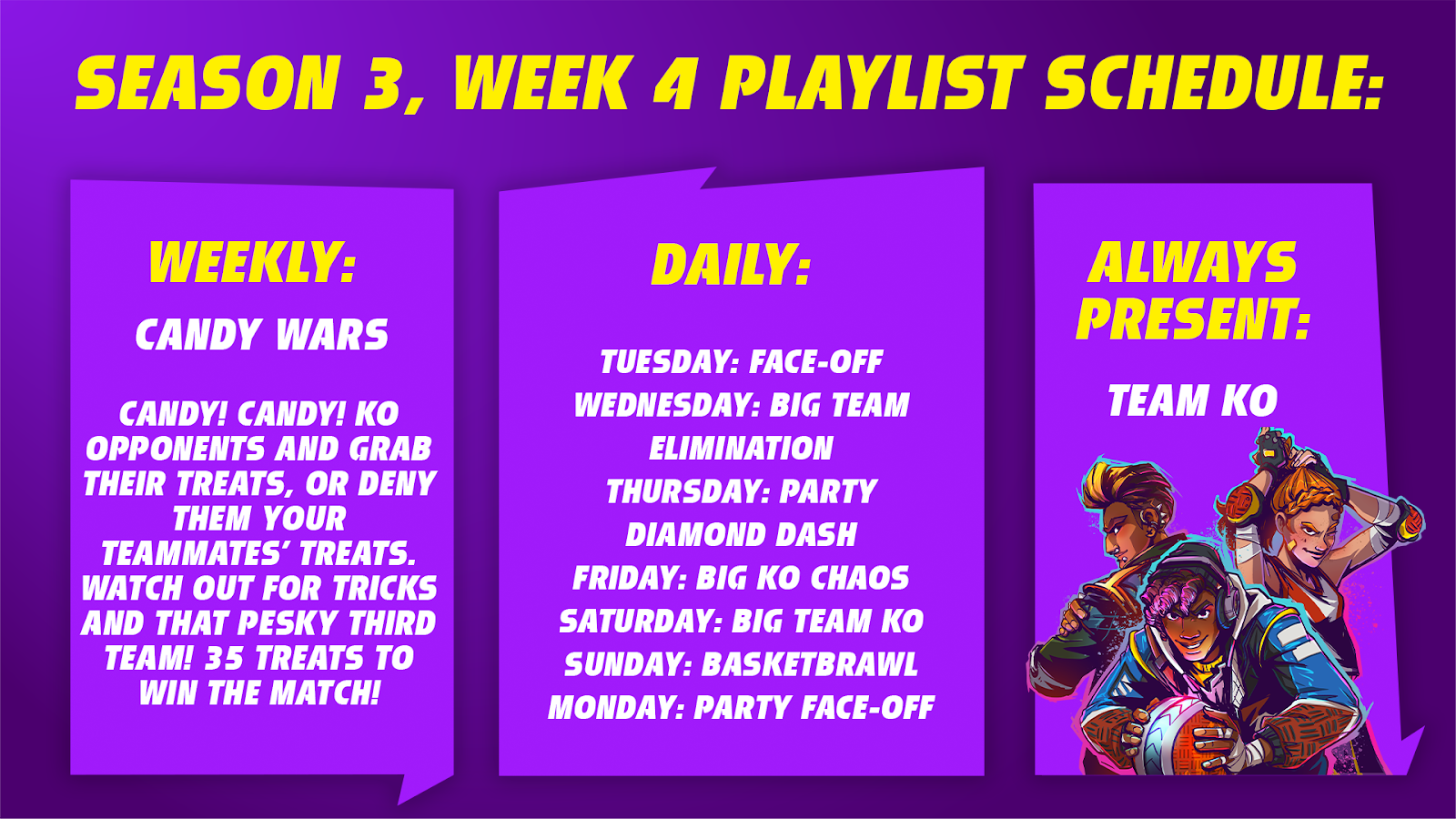 SEASON 3, WEEK 4 PLAYLIST SCHEDULE:

WEEKLY:

CANDY WARS

CANDY! CANDY! KO OPPONENTS AND GRAB THEIR TREATS, OR DENY THEM YOUR TEAMMATES' TREATS. WATCH OUT FOR TRICKS AND THAT PESKY THIRD TEAM! 35 TREATS TO WIN THE MATCH!

DAILY:

TUESDAY: FACE-OFF
WEDNESDAY: BIG TEAM ELIMINATION
THURSDAY: PARTY DIAMOND DASH
FRIDAY: BIG KO CHAOS
SATURDAY: BIG TEAM KO
SUNDAY: BASKETBRAWL
MONDAY: PARTY FACE-OFF

ALWAYS PRESENT:

TEAM KO